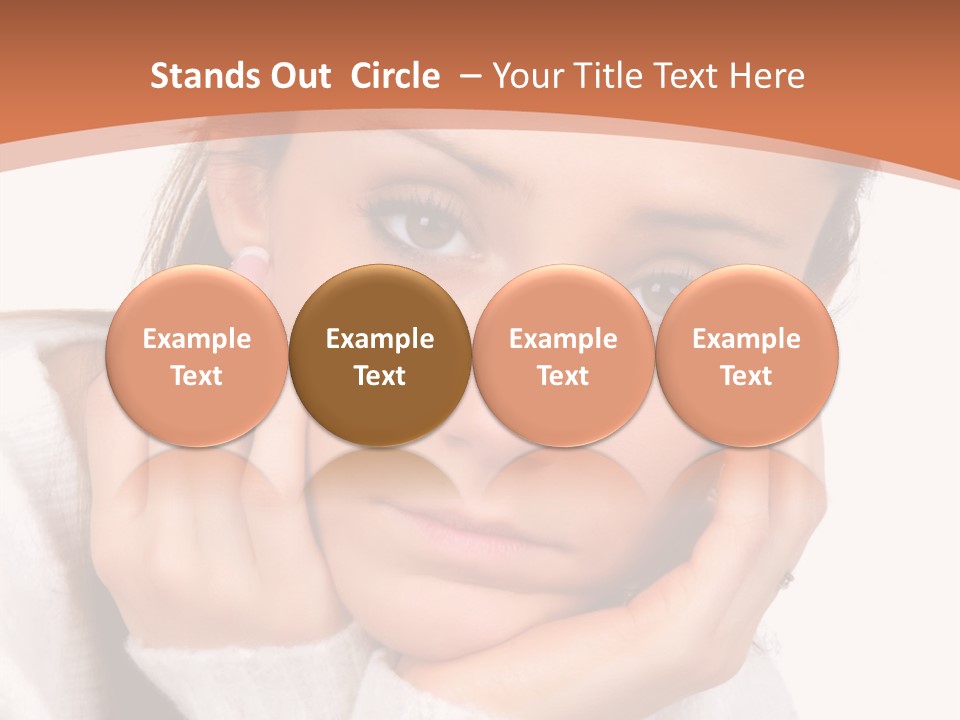 Stands Out Circle – Your Title Text Here

Example Text

Example Text

Example Text

Example Text